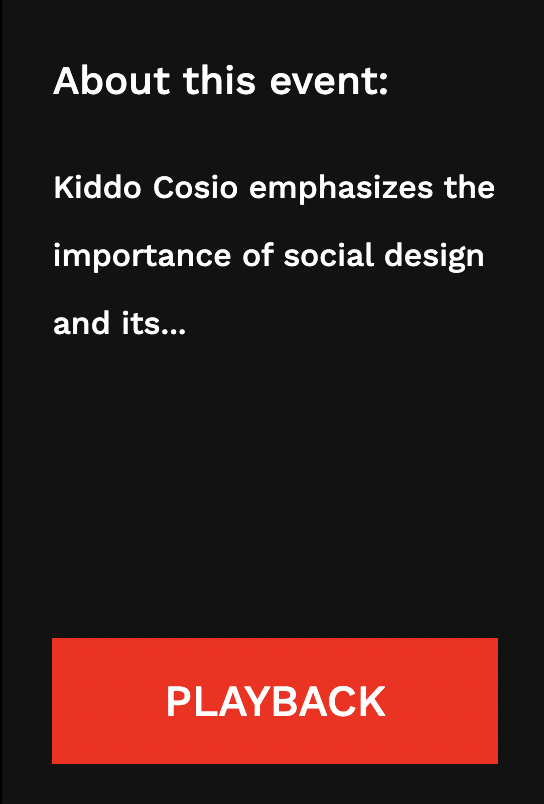 About this event:

Kiddo Cosio emphasizes the importance of social design and its...

PLAYBACK